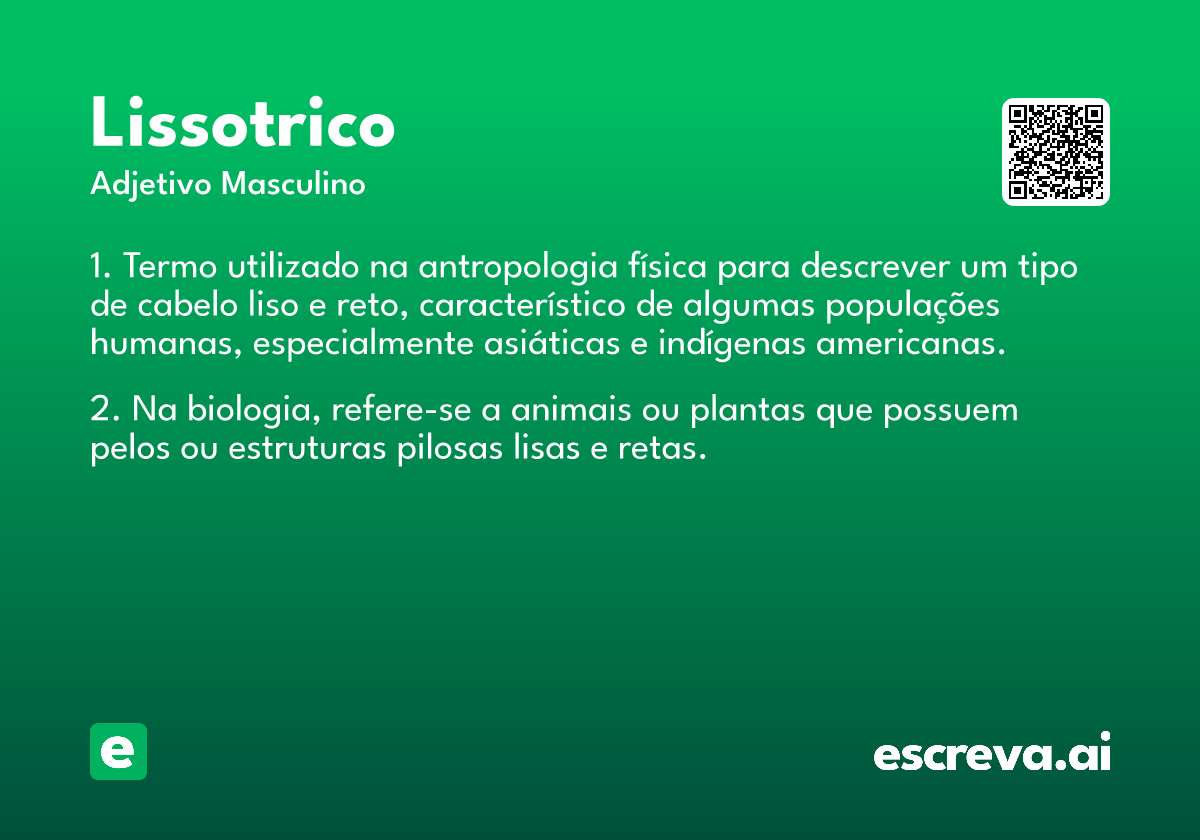 Lissotrico
Adjetivo Masculino

1. Termo utilizado na antropologia física para descrever um tipo de cabelo liso e reto, característico de algumas populações humanas, especialmente asiáticas e indígenas americanas.

2. Na biologia, refere-se a animais ou plantas que possuem pelos ou estruturas pilosas lisas e retas.

e

escreva.ai